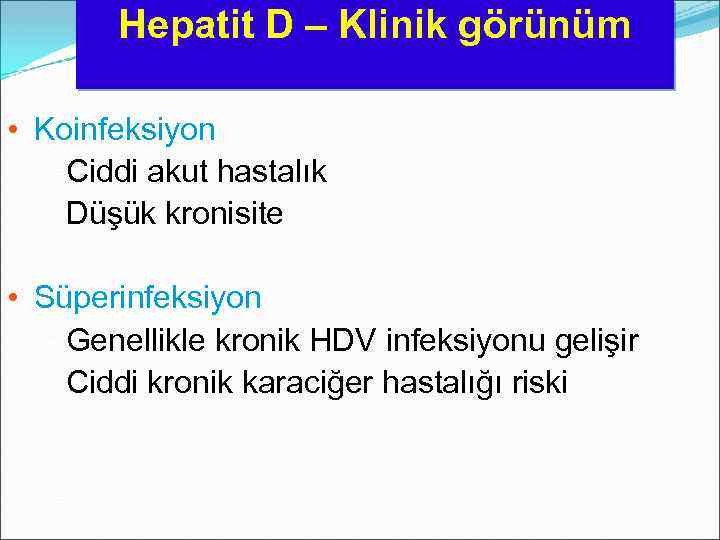 Hepatit D – Klinik görünüm

• Koinfeksiyon
Ciddi akut hastalık
Düşük kronisite

• Süperinfeksiyon
Genellikle kronik HDV infeksiyonu gelişir
Ciddi kronik karaciğer hastalığı riski